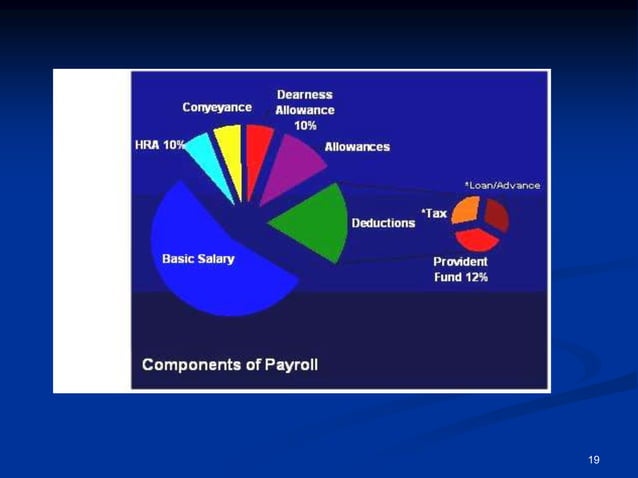 Conveyance

Dearness Allowance 10%

HRA 10%

Allowances

*Loan/Advance

*Tax

Deductions

Basic Salary

Provident Fund 12%

Components of Payroll

19